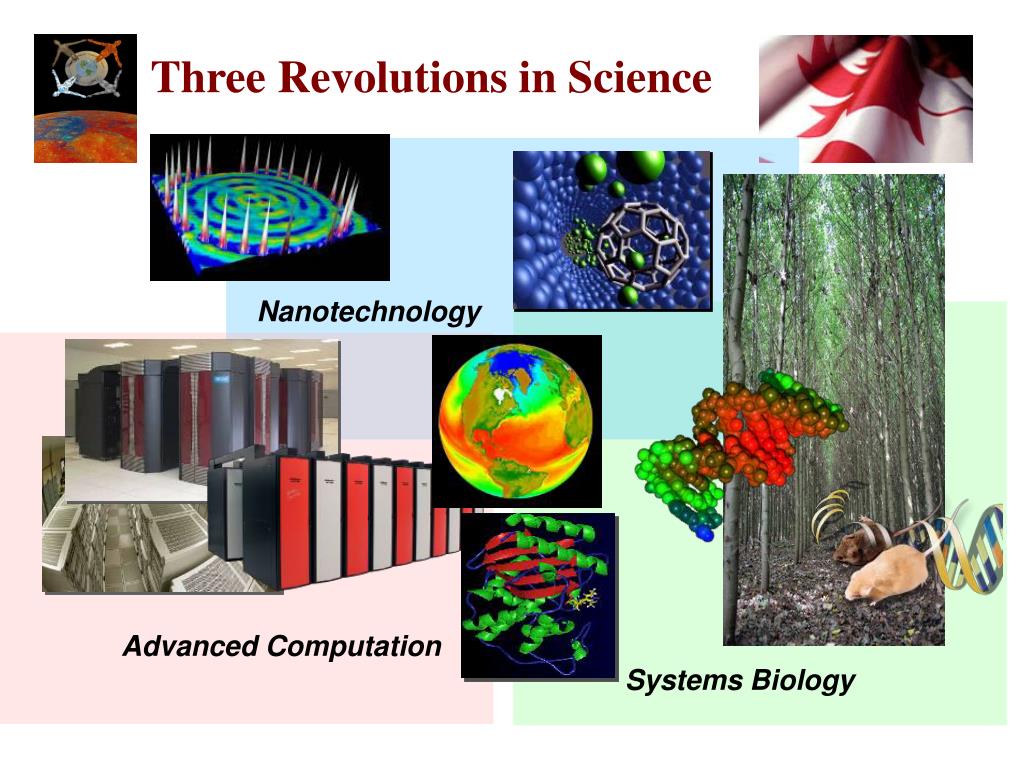 Three Revolutions in Science

Nanotechnology

Advanced Computation

Systems Biology